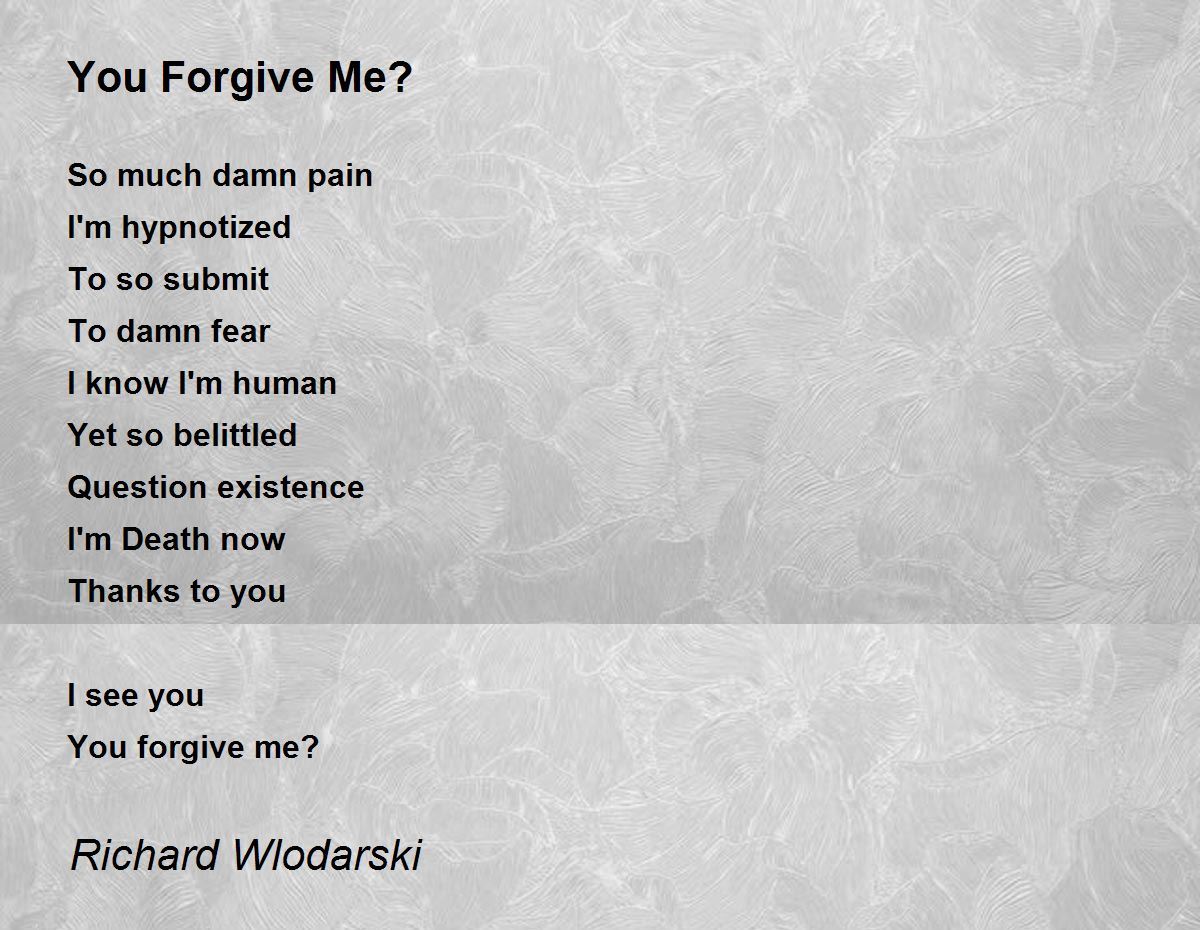 You Forgive Me?

So much damn pain
I'm hypnotized
To so submit
To damn fear
I know I'm human
Yet so belittled
Question existence
I'm Death now
Thanks to you

I see you
You forgive me?

Richard Wlodarski